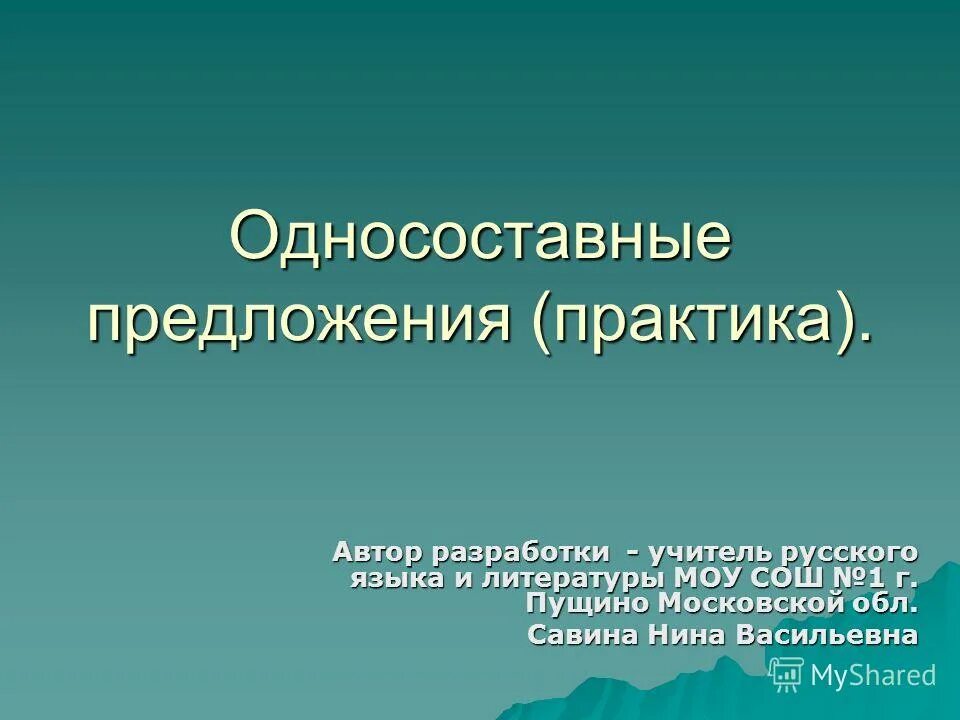 Односоставные предложения (практика).

Автор разработки - учитель русского языка и литературы МОУ СОШ №1 г. Пущино Московской обл.
Савина Нина Васильевна

MyShared